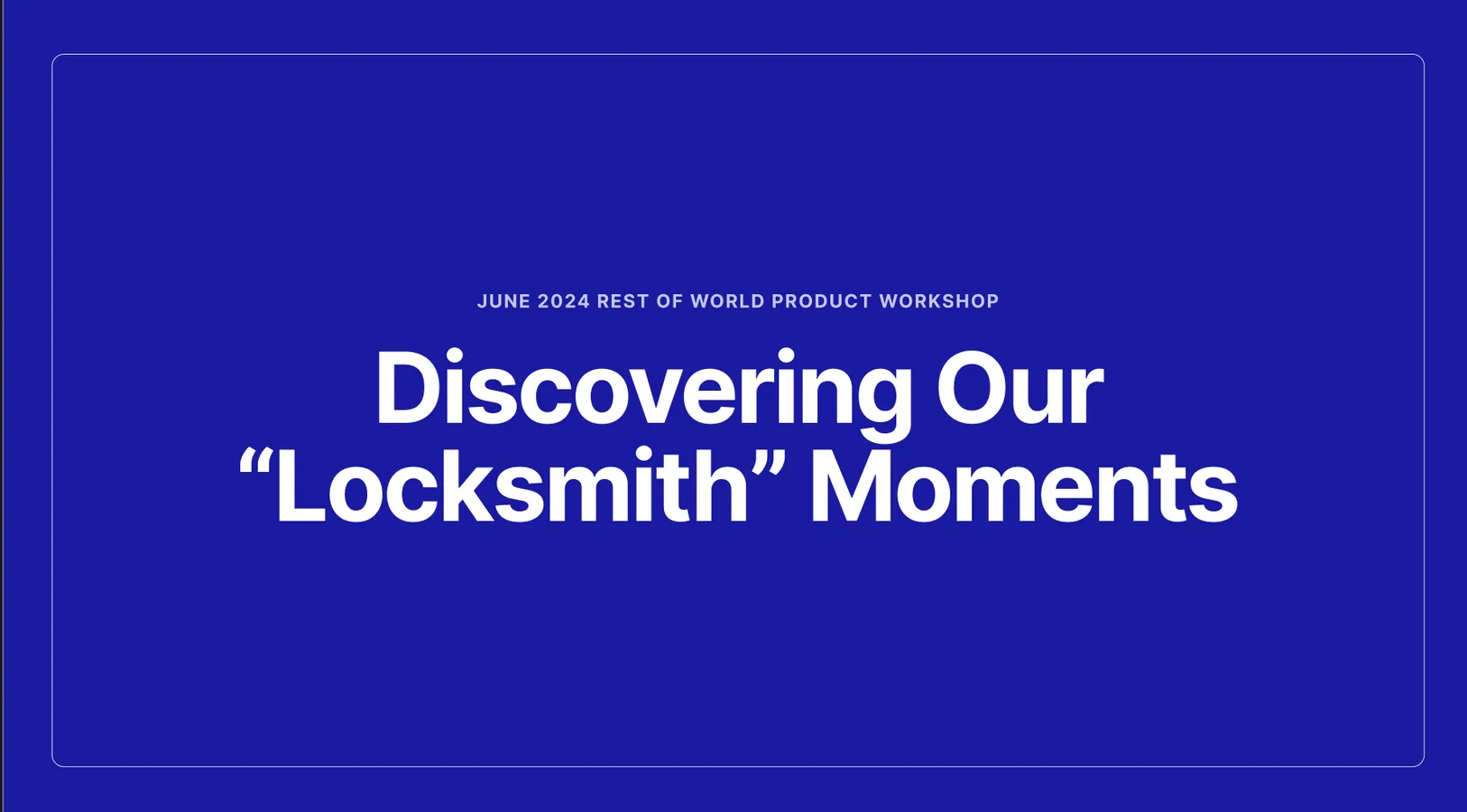 JUNE 2024 REST OF WORLD PRODUCT WORKSHOP

Discovering Our “Locksmith” Moments